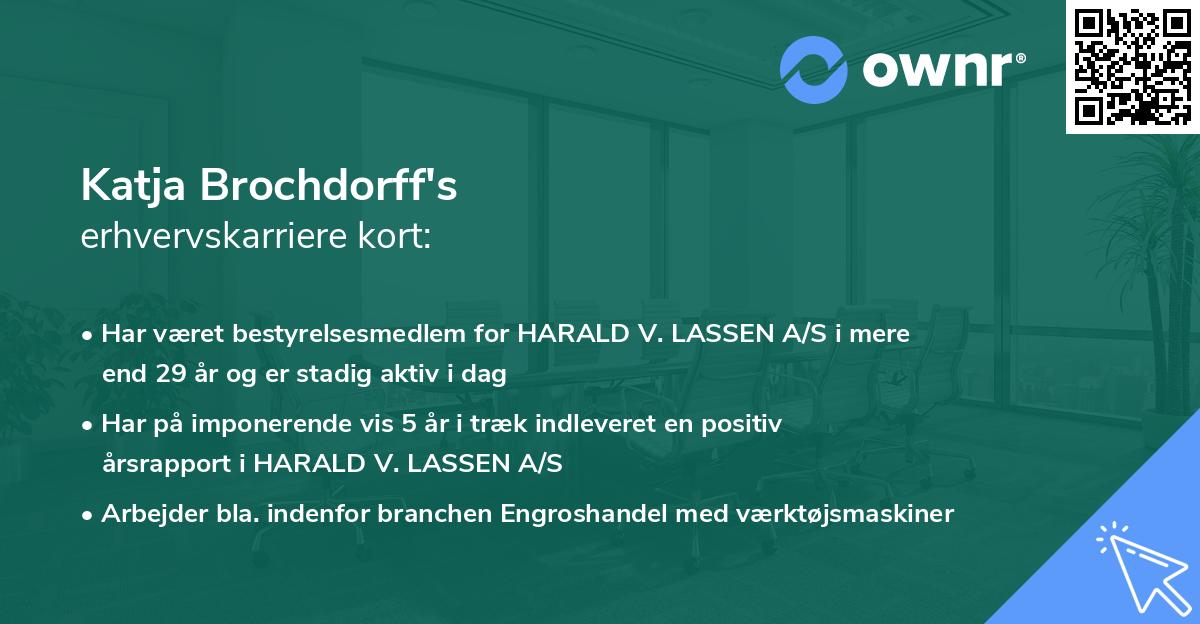 ownr®

Katja Brochdorff's
erhvervskarriere kort:

• Har været bestyrelsesmedlem for HARALD V. LASSEN A/S i mere end 29 år og er stadig aktiv i dag
• Har på imponerende vis 5 år i træk indleveret en positiv årsrapport i HARALD V. LASSEN A/S
• Arbejder bla. indenfor branchen Engroshandel med værktøjsmaskiner